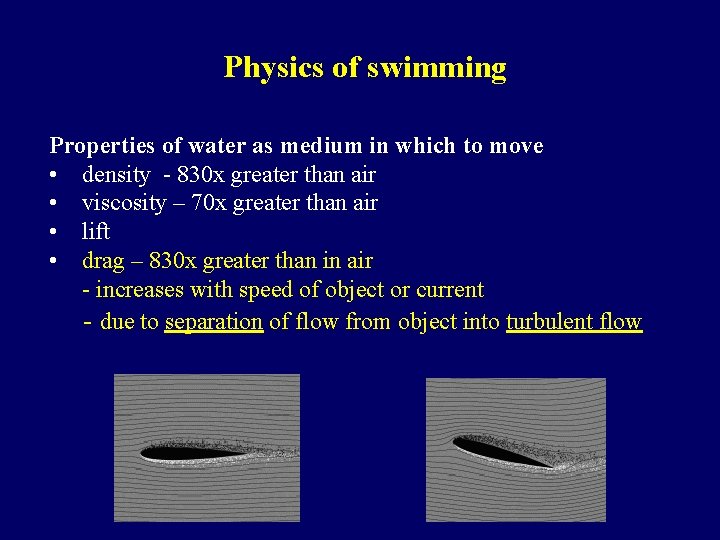 Physics of swimming

Properties of water as medium in which to move
• density - 830x greater than air
• viscosity – 70x greater than air
• lift
• drag – 830x greater than in air
- increases with speed of object or current
- due to separation of flow from object into turbulent flow